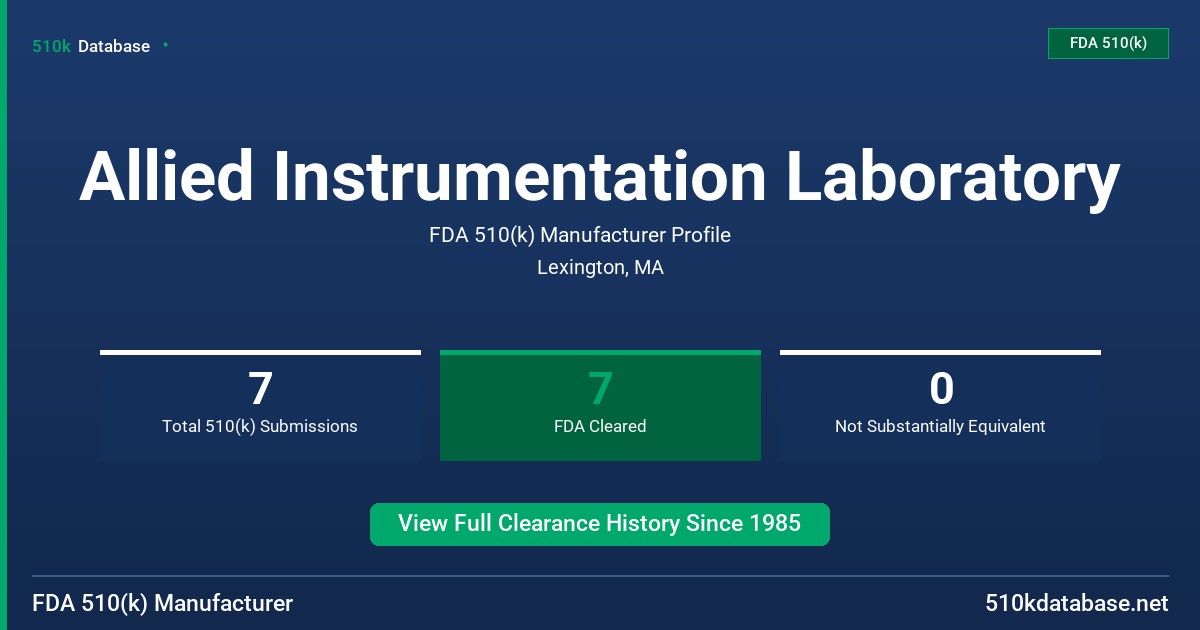 510k Database

FDA 510(k)

Allied Instrumentation Laboratory

FDA 510(k) Manufacturer Profile

Lexington, MA

7
Total 510(k) Submissions

7
FDA Cleared

0
Not Substantially Equivalent

View Full Clearance History Since 1985

FDA 510(k) Manufacturer

510kdatabase.net